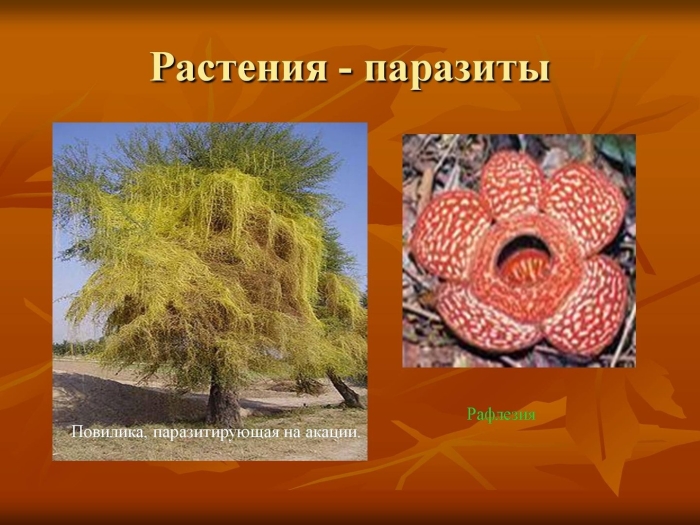 Растения - паразиты

Повилика, паразитирующая на акации.

Рафлезия